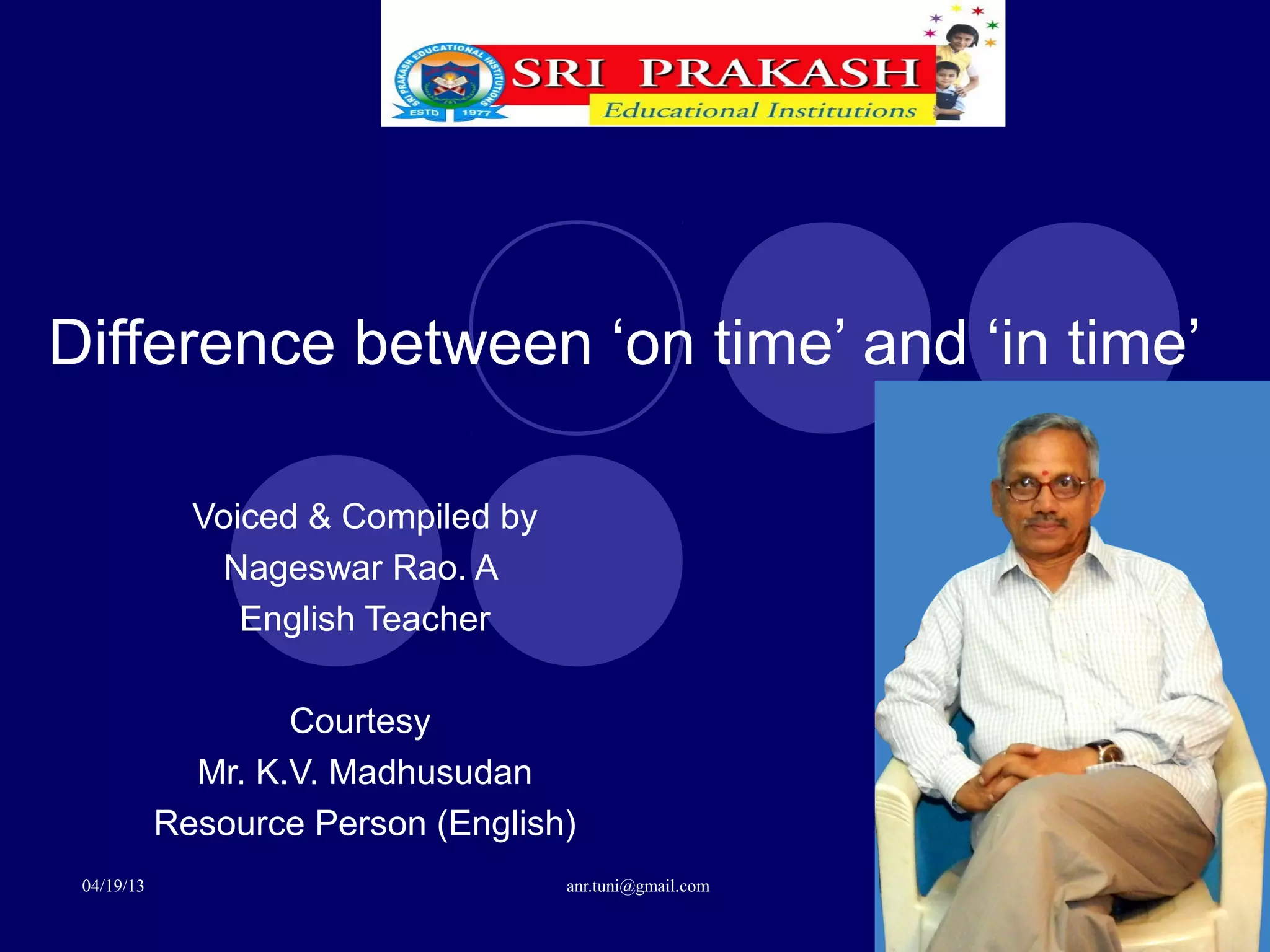 SRI PRAKASH EDUCATIONAL INSTITUTIONS
ESTD 1977
SRI PRAKASH
Educational Institutions

Difference between ‘on time’ and ‘in time’

Voiced & Compiled by
Nageswar Rao. A
English Teacher

Courtesy
Mr. K.V. Madhusudan
Resource Person (English)

04/19/13
anr.tuni@gmail.com